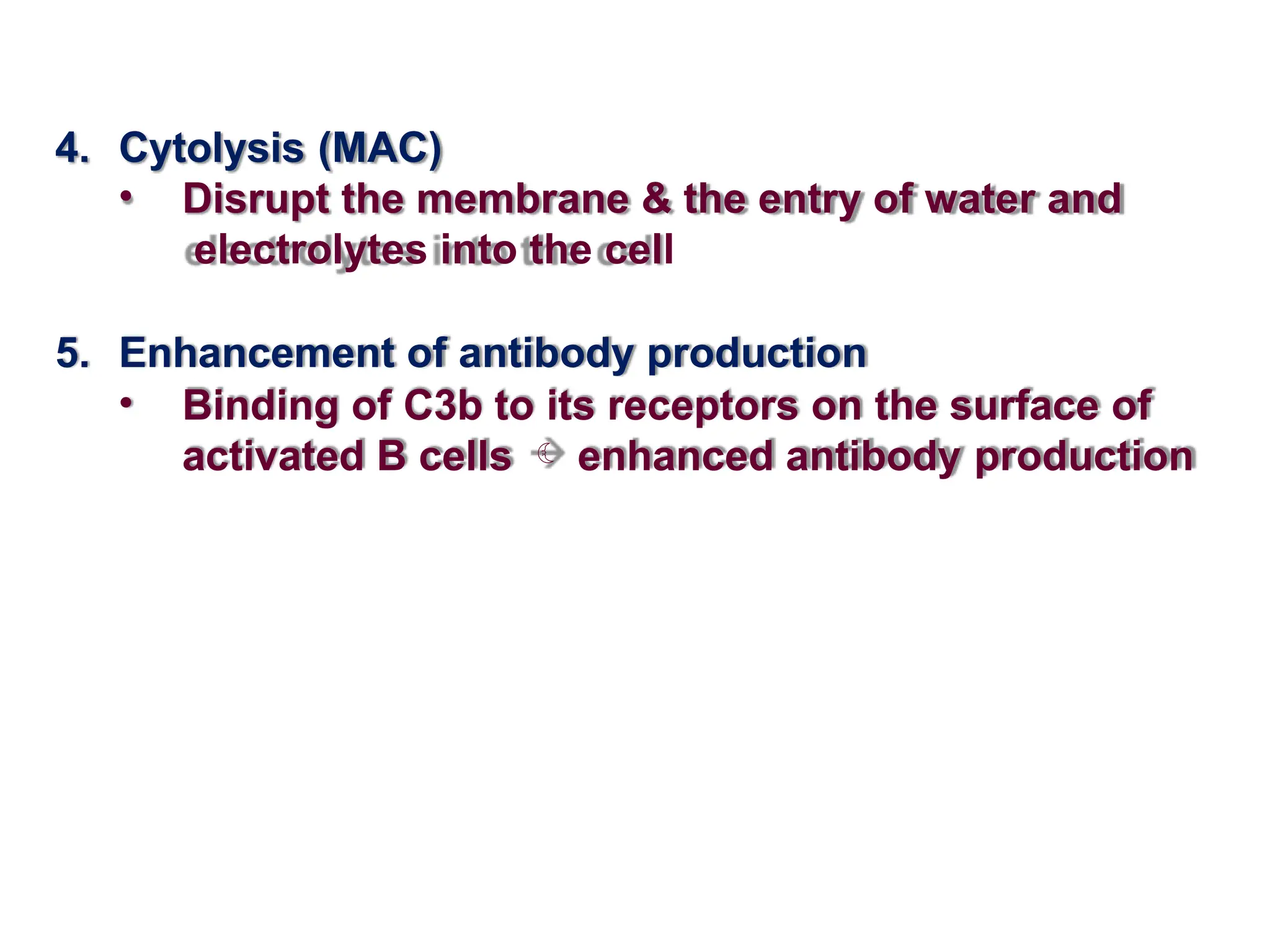 4. Cytolysis (MAC)

• Disrupt the membrane & the entry of water and electrolytes into the cell

5. Enhancement of antibody production

• Binding of C3b to its receptors on the surface of activated B cells → enhanced antibody production